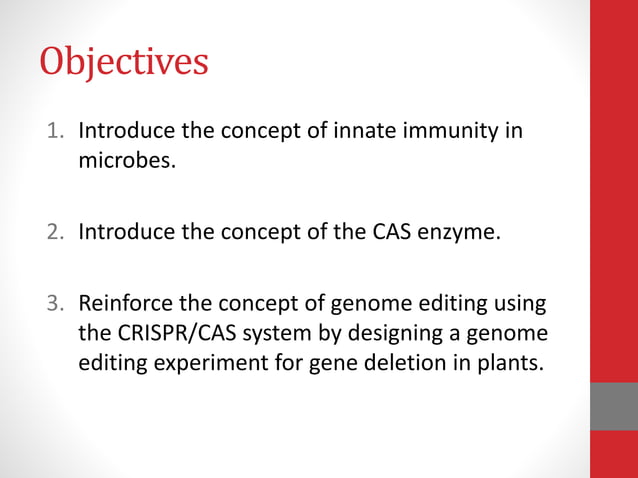 Objectives

1. Introduce the concept of innate immunity in microbes.

2. Introduce the concept of the CAS enzyme.

3. Reinforce the concept of genome editing using the CRISPR/CAS system by designing a genome editing experiment for gene deletion in plants.